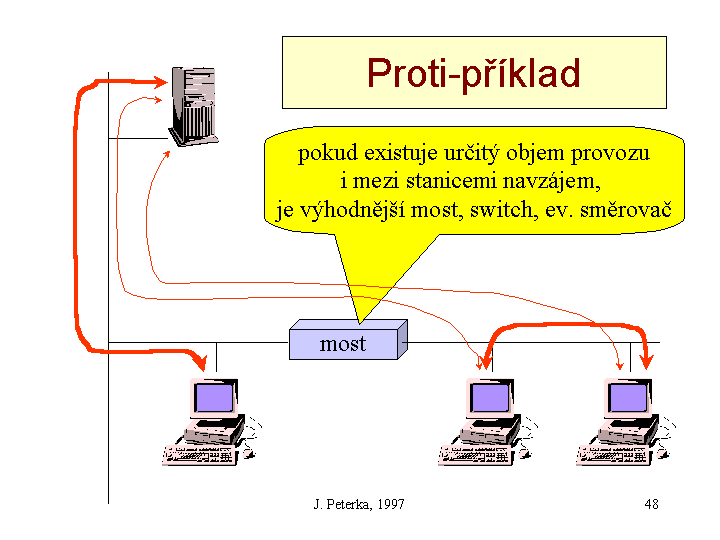 Proti-příklad

pokud existuje určitý objem provozu i mezi stanicemi navzájem, je výhodnější most, switch, ev. směrovač

most

J. Peterka, 1997

48